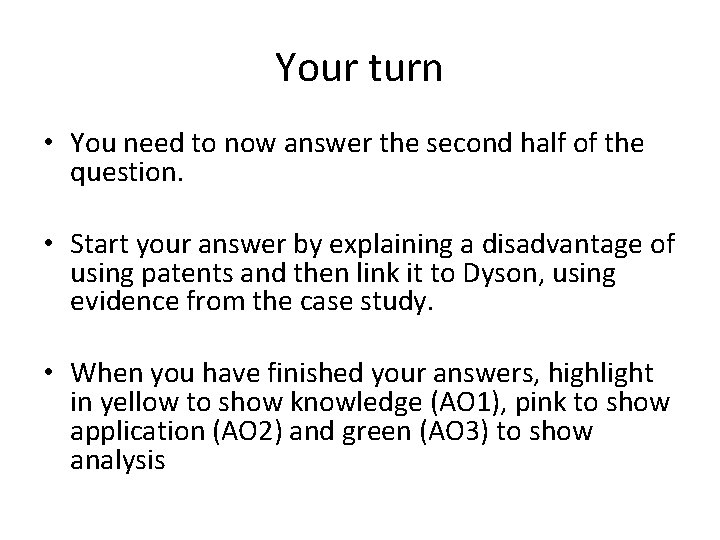 Your turn

• You need to now answer the second half of the question.

• Start your answer by explaining a disadvantage of using patents and then link it to Dyson, using evidence from the case study.

• When you have finished your answers, highlight in yellow to show knowledge (AO1), pink to show application (AO2) and green (AO3) to show analysis